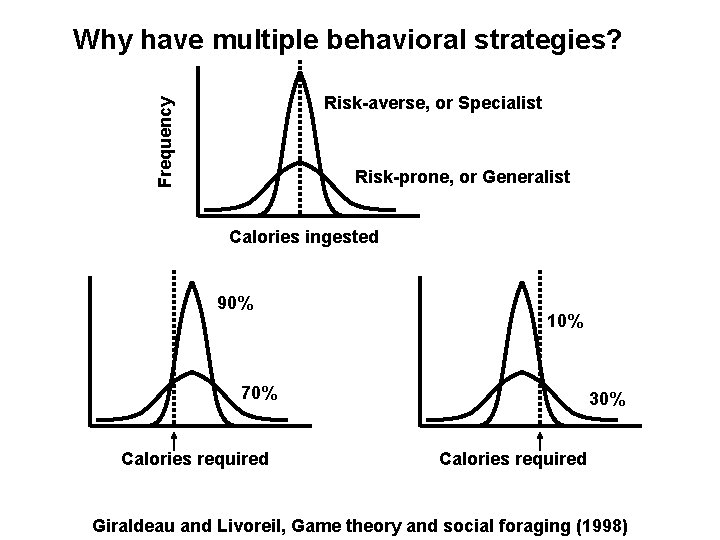 Why have multiple behavioral strategies?

Frequency

Risk-averse, or Specialist

Risk-prone, or Generalist

Calories ingested

90%

70%

Calories required

10%

30%

Calories required

Giraldeau and Livoreil, Game theory and social foraging (1998)